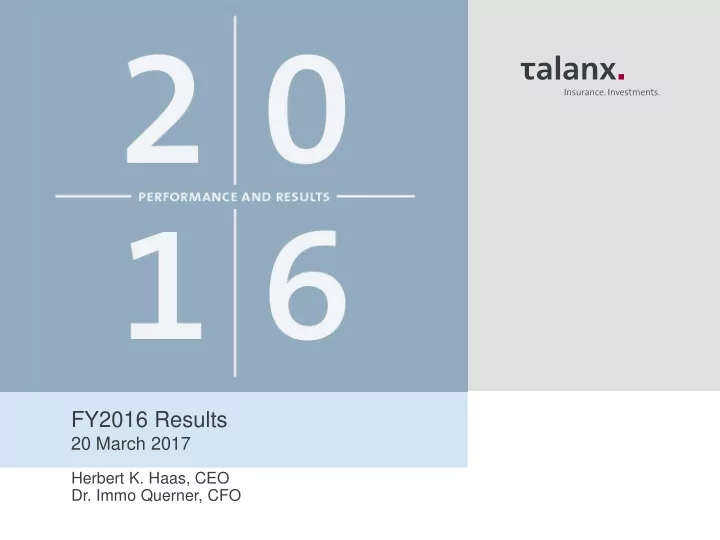 2 0
PERFORMANCE AND RESULTS
1 6

talanx.
Insurance. Investments.

FY2016 Results
20 March 2017

Herbert K. Haas, CEO
Dr. Immo Querner, CFO